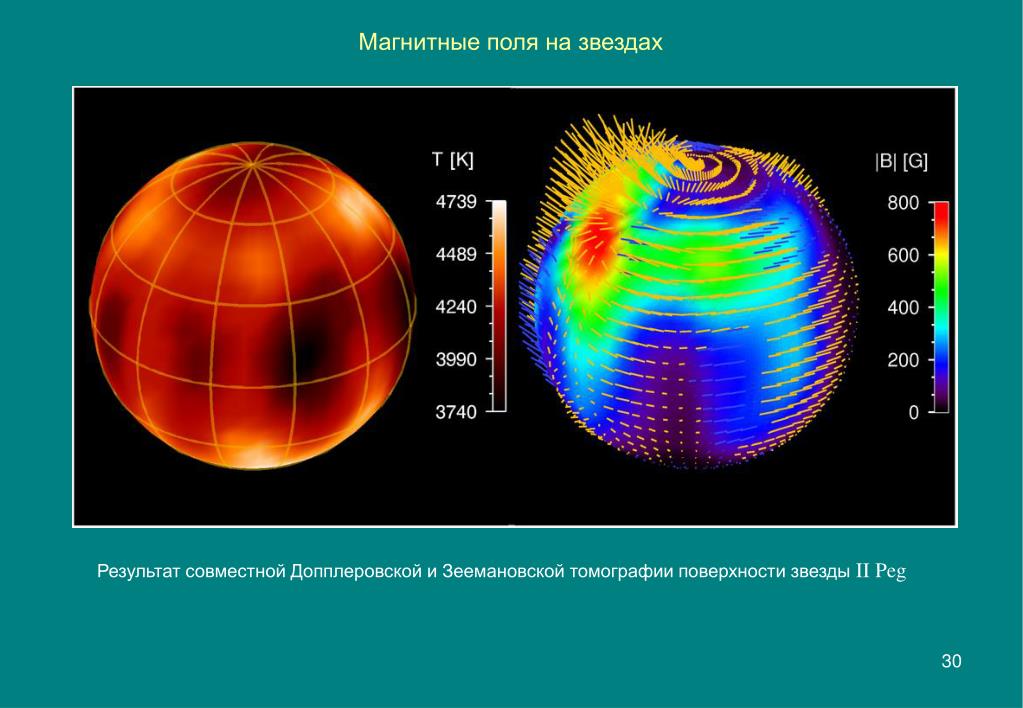 Магнитные поля на звездах

T [K]

4739

4489

4240

3990

3740

|B| [G]

800

600

400

200

0

Результат совместной Допплеровской и Зеемановской томографии поверхности звезды II Peg

30